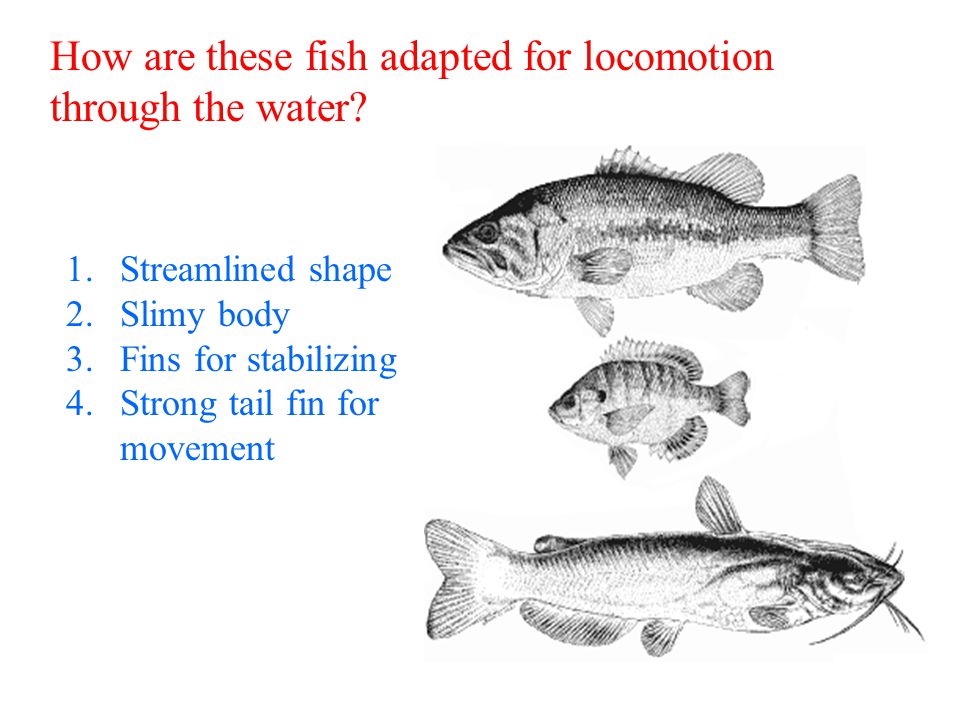 How are these fish adapted for locomotion through the water?

1. Streamlined shape
2. Slimy body
3. Fins for stabilizing
4. Strong tail fin for movement